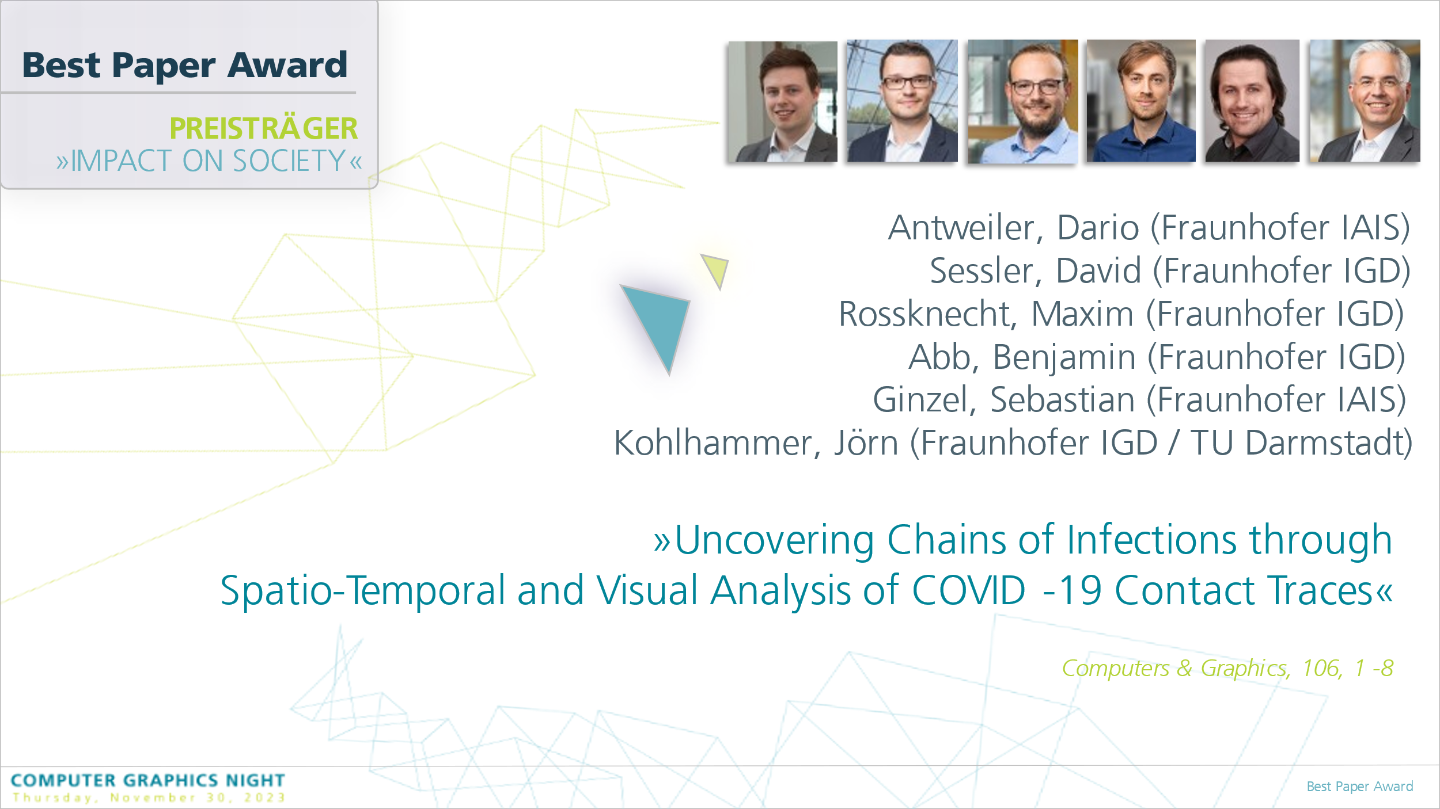 Best Paper Award

PREISTRÄGER
»IMPACT ON SOCIETY«

Antweiler, Dario (Fraunhofer IAIS)
Sessler, David (Fraunhofer IGD)
Rossknecht, Maxim (Fraunhofer IGD)
Abb, Benjamin (Fraunhofer IGD)
Ginzel, Sebastian (Fraunhofer IAIS)
Kohlhammer, Jörn (Fraunhofer IGD / TU Darmstadt)

»Uncovering Chains of Infections through Spatio-Temporal and Visual Analysis of COVID -19 Contact Traces«

Computers & Graphics, 106, 1 -8

COMPUTER GRAPHICS NIGHT
Thursday, November 30, 2023

Best Paper Award